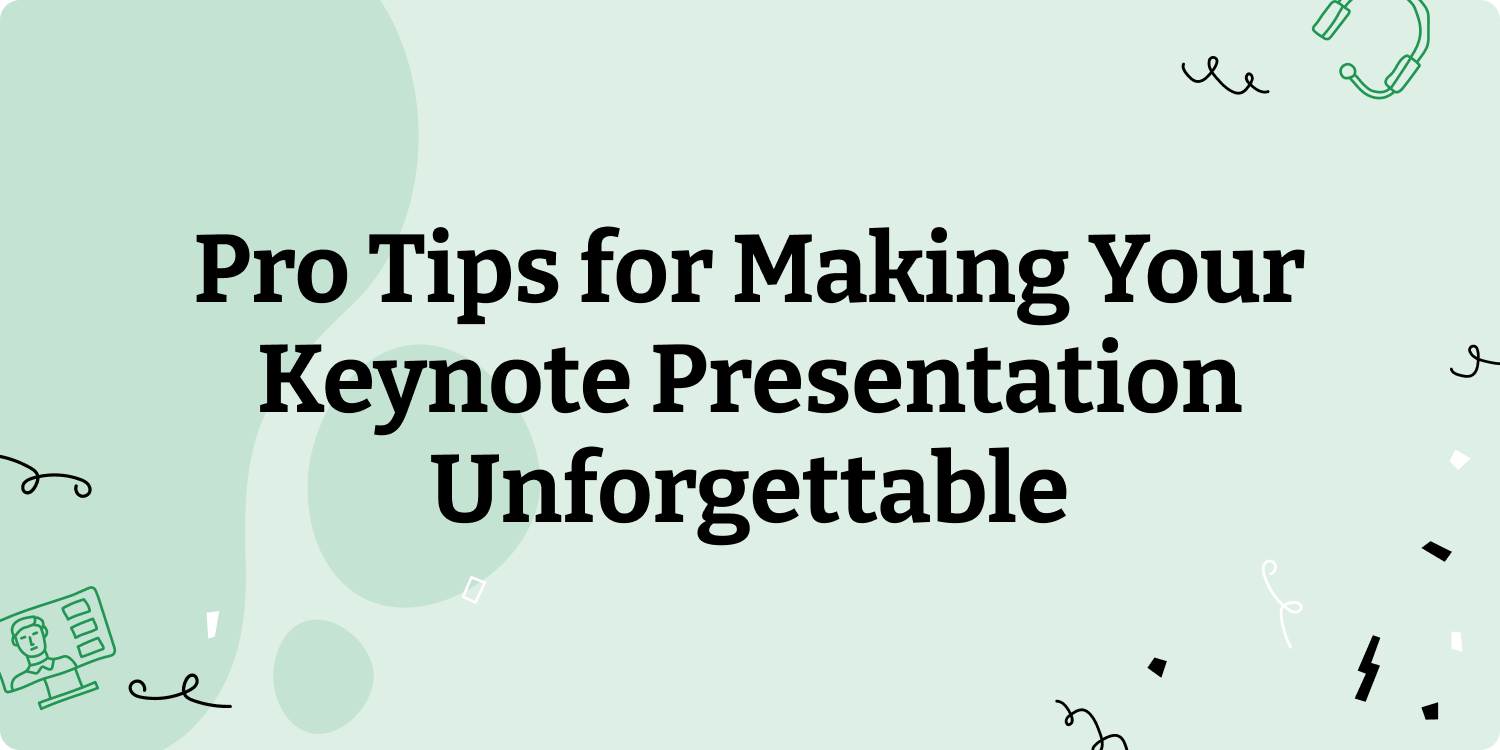 Pro Tips for Making Your Keynote Presentation Unforgettable